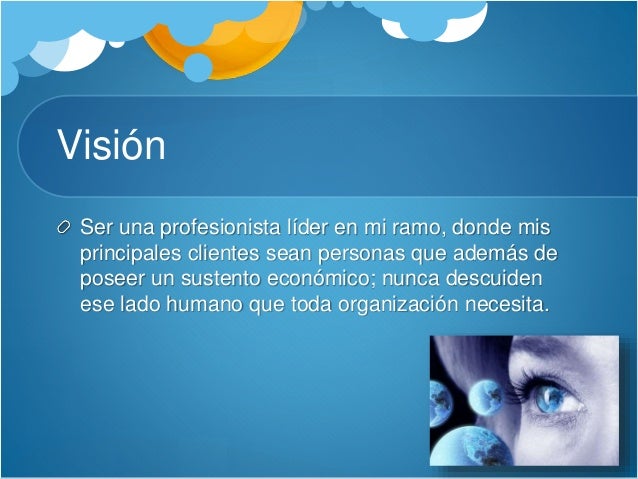 Visión

Ser una profesionista líder en mi ramo, donde mis principales clientes sean personas que además de poseer un sustento económico; nunca descuiden ese lado humano que toda organización necesita.